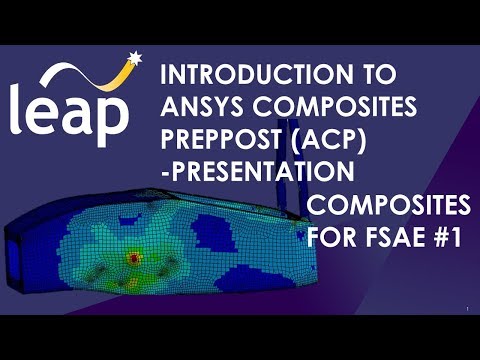 leap

INTRODUCTION TO ANSYS COMPOSITES PREPPOST (ACP) -PRESENTATION

COMPOSITES FOR FSAE #1

1